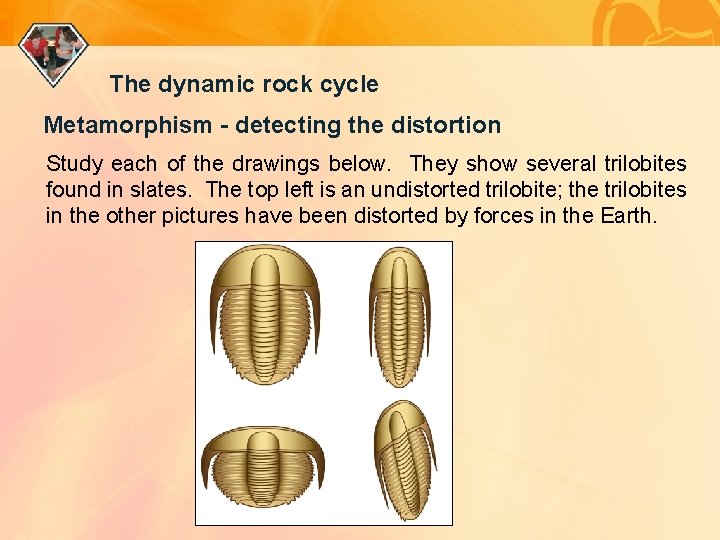 The dynamic rock cycle

Metamorphism - detecting the distortion

Study each of the drawings below. They show several trilobites found in slates. The top left is an undistorted trilobite; the trilobites in the other pictures have been distorted by forces in the Earth.